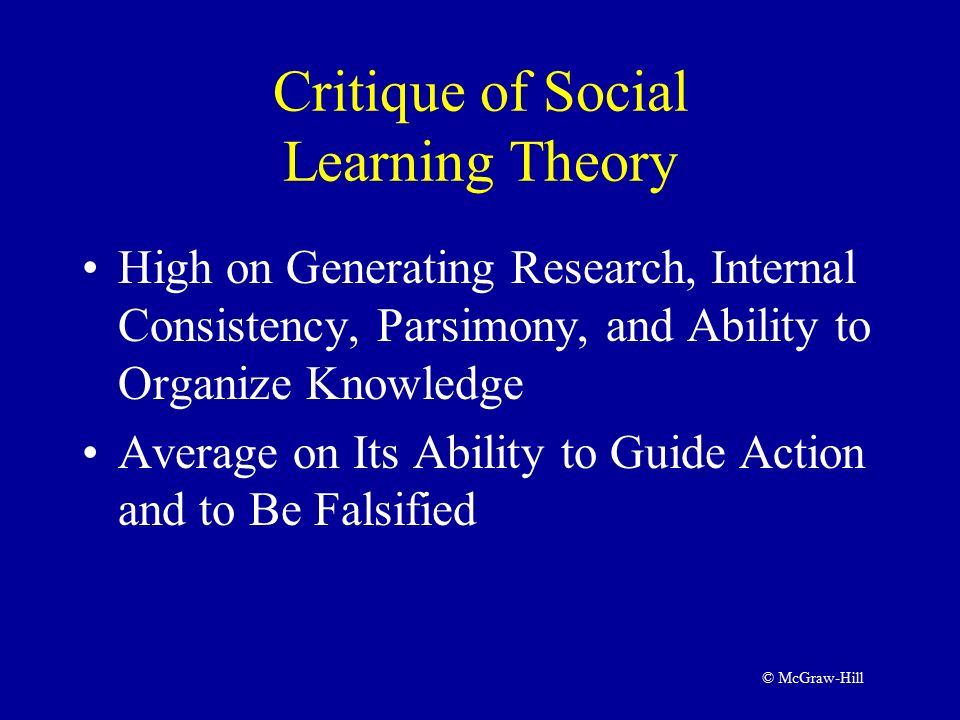 Critique of Social Learning Theory

• High on Generating Research, Internal Consistency, Parsimony, and Ability to Organize Knowledge

• Average on Its Ability to Guide Action and to Be Falsified

© McGraw-Hill